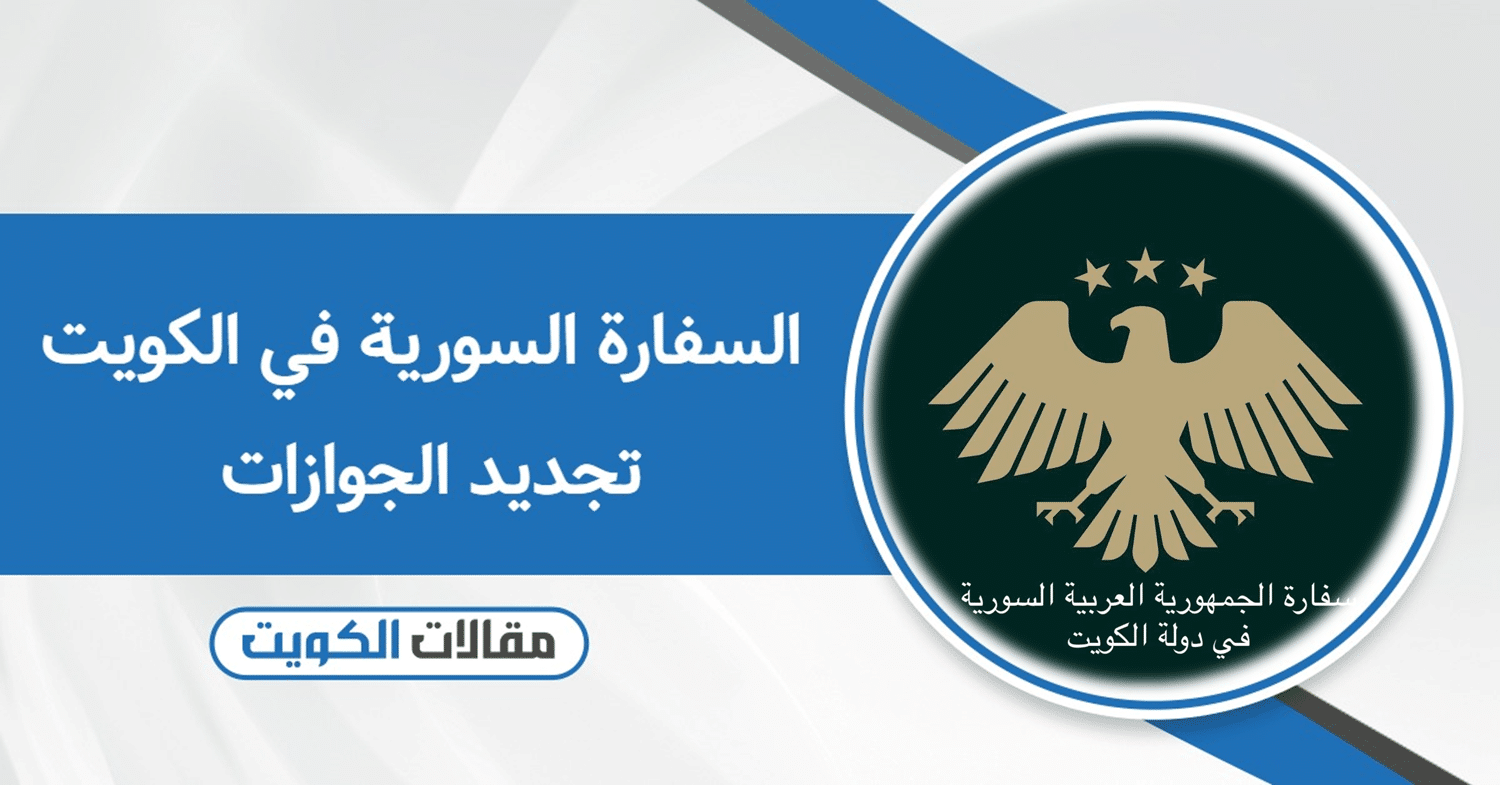 السفارة السورية في الكويت
تجديد الجوازات

مقالات الكويت

سفارة الجمهورية العربية السورية
في دولة الكويت